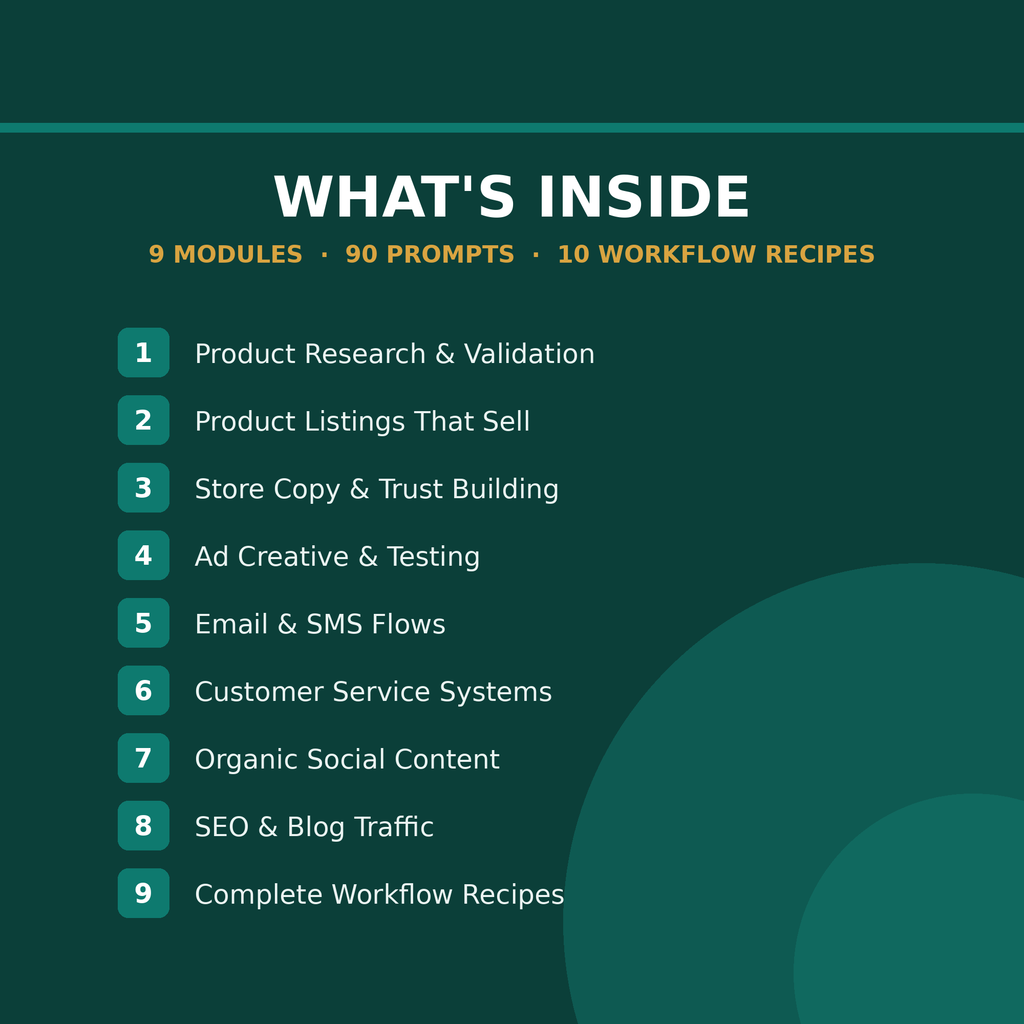 WHAT'S INSIDE

9 MODULES · 90 PROMPTS · 10 WORKFLOW RECIPES

1 Product Research & Validation

2 Product Listings That Sell

3 Store Copy & Trust Building

4 Ad Creative & Testing

5 Email & SMS Flows

6 Customer Service Systems

7 Organic Social Content

8 SEO & Blog Traffic

9 Complete Workflow Recipes